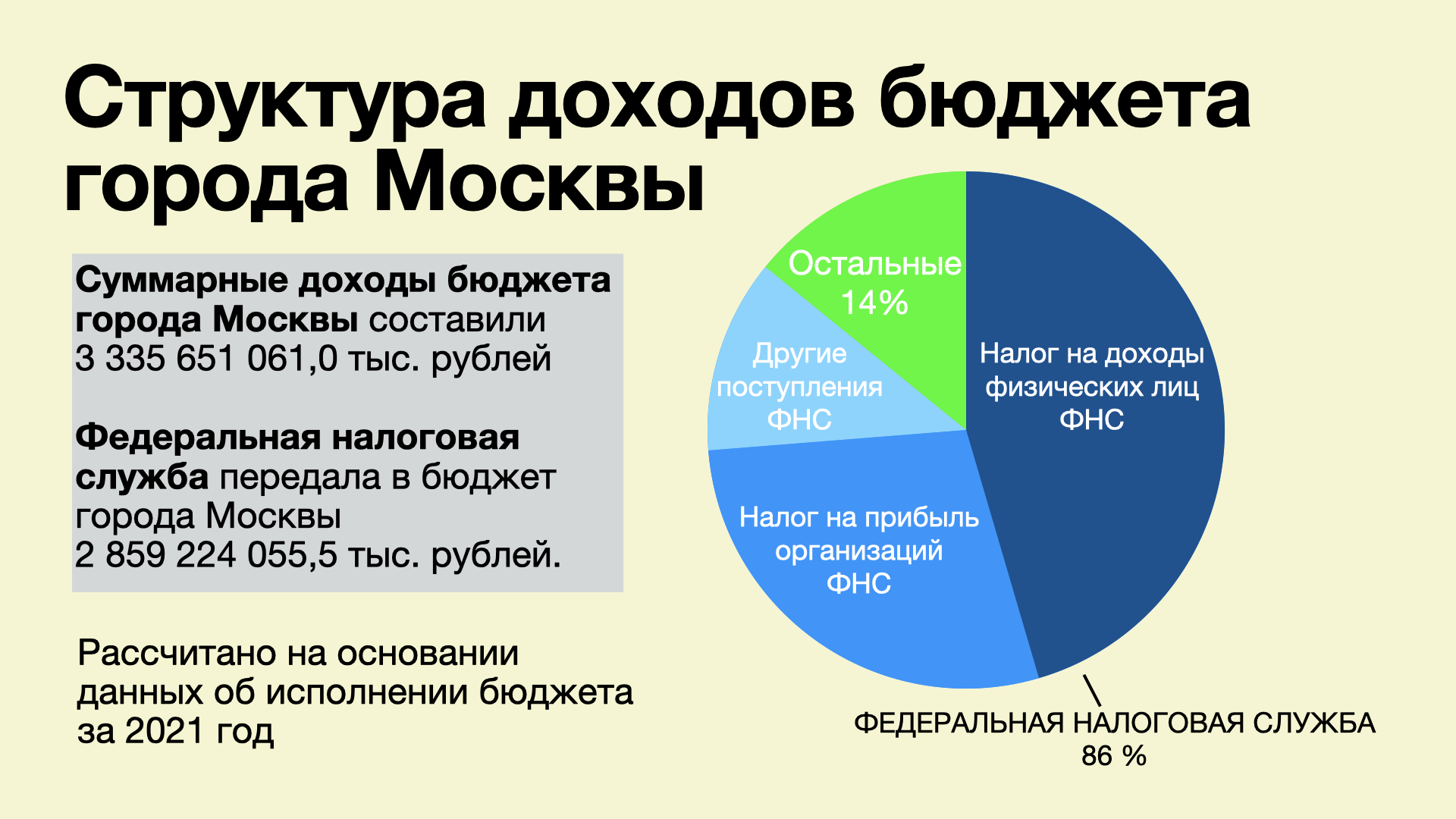 Структура доходов бюджета города Москвы

Суммарные доходы бюджета города Москвы составили 3 335 651 061,0 тыс. рублей

Федеральная налоговая служба передала в бюджет города Москвы 2 859 224 055,5 тыс. рублей.

Рассчитано на основании данных об исполнении бюджета за 2021 год

Остальные 14%

Другие поступления ФНС

Налог на доходы физических лиц ФНС

Налог на прибыль организаций ФНС

ФЕДЕРАЛЬНАЯ НАЛОГОВАЯ СЛУЖБА 86 %